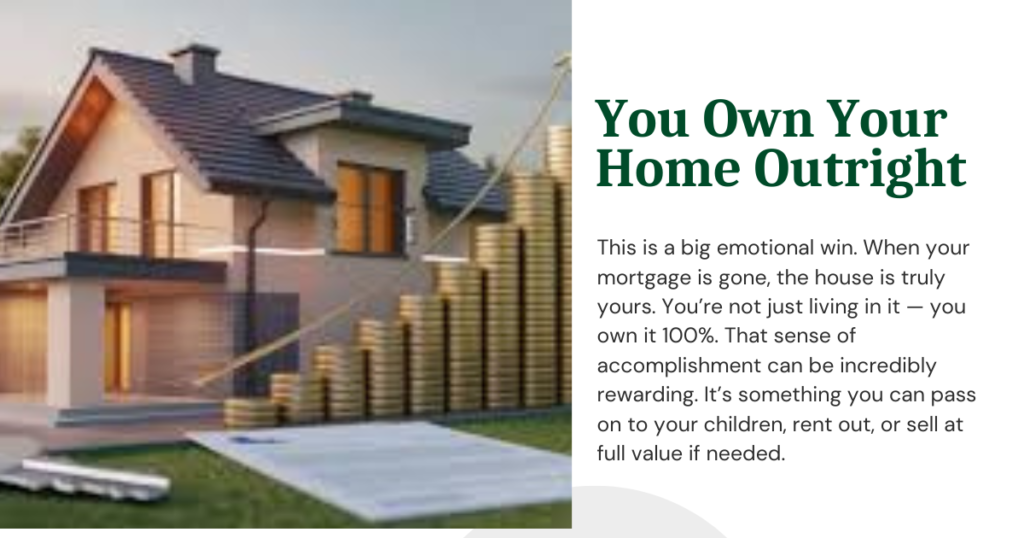 You Own Your Home Outright

This is a big emotional win. When your mortgage is gone, the house is truly yours. You're not just living in it — you own it 100%. That sense of accomplishment can be incredibly rewarding. It's something you can pass on to your children, rent out, or sell at full value if needed.